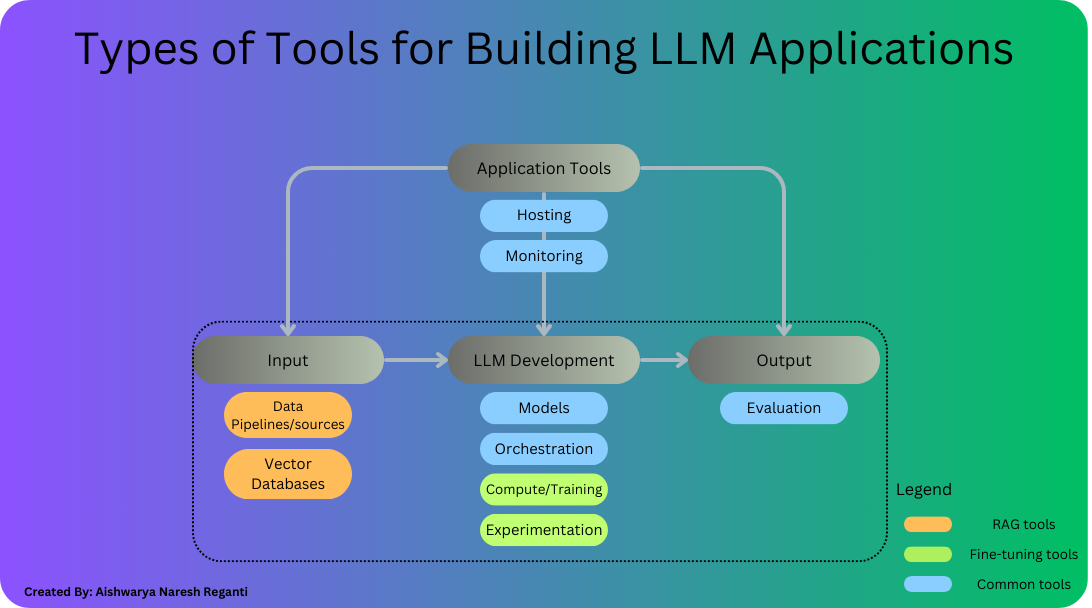 Types of Tools for Building LLM Applications

Application Tools

Hosting

Monitoring

Input

Data Pipelines/sources

Vector Databases

LLM Development

Models

Orchestration

Compute/Training

Experimentation

Output

Evaluation

Legend

RAG tools

Fine-tuning tools

Common tools

Created By: Aishwarya Naresh Reganti